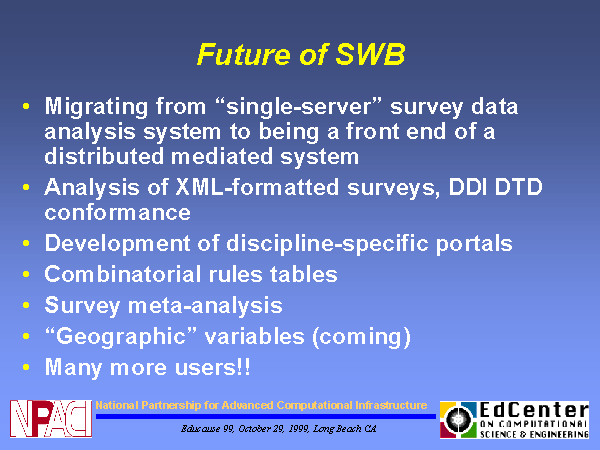 Future of SWB

• Migrating from “single-server” survey data analysis system to being a front end of a distributed mediated system
• Analysis of XML-formatted surveys, DDI DTD conformance
• Development of discipline-specific portals
• Combinatorial rules tables
• Survey meta-analysis
• “Geographic” variables (coming)
• Many more users!!

NPACI

National Partnership for Advanced Computational Infrastructure

Educause 99, October 29, 1999, Long Beach CA

EdCenter ON COMPUTATIONAL SCIENCE & ENGINEERING